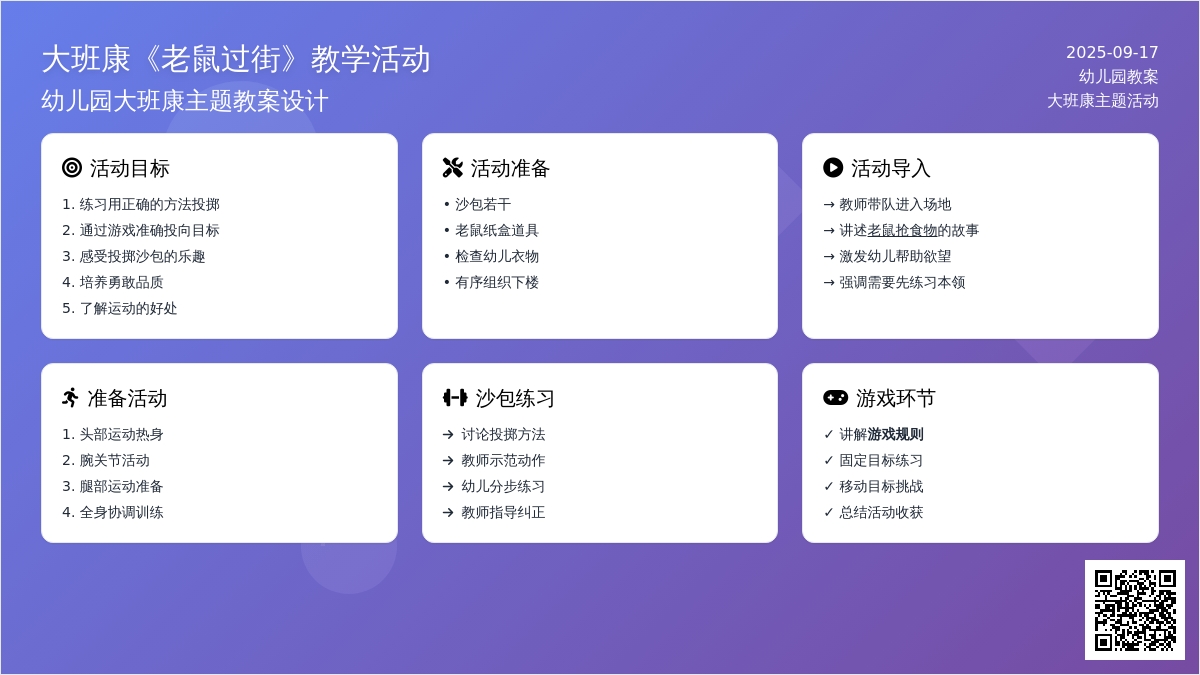 大班康《老鼠过街》教学活动
幼儿园大班康主题教案设计

2025-09-17
幼儿园教案
大班康主题活动

活动目标
1. 练习用正确的方法投掷
2. 通过游戏准确投向目标
3. 感受投掷沙包的乐趣
4. 培养勇敢品质
5. 了解运动的好处

活动准备
• 沙包若干
• 老鼠纸盒道具
• 检查幼儿衣物
• 有序组织下楼

活动导入
→ 教师带队进入场地
→ 讲述老鼠抢食物的故事
→ 激发幼儿帮助欲望
→ 强调需要先练习本领

准备活动
1. 头部运动热身
2. 腕关节活动
3. 腿部运动准备
4. 全身协调训练

沙包练习
→ 讨论投掷方法
→ 教师示范动作
→ 幼儿分步练习
→ 教师指导纠正

游戏环节
✓ 讲解游戏规则
✓ 固定目标练习
✓ 移动目标挑战
✓ 总结活动收获